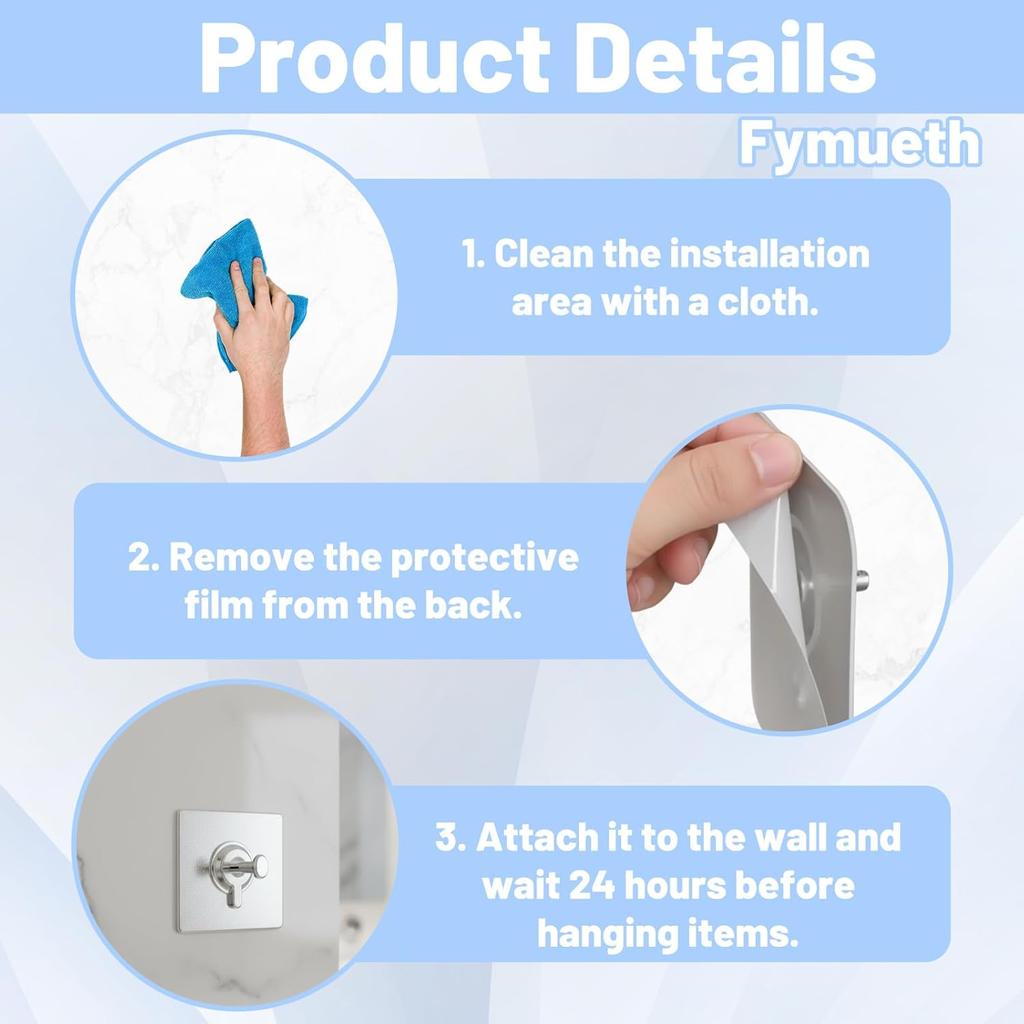 Product Details

Fymueth

1. Clean the installation area with a cloth.

2. Remove the protective film from the back.

3. Attach it to the wall and wait 24 hours before hanging items.